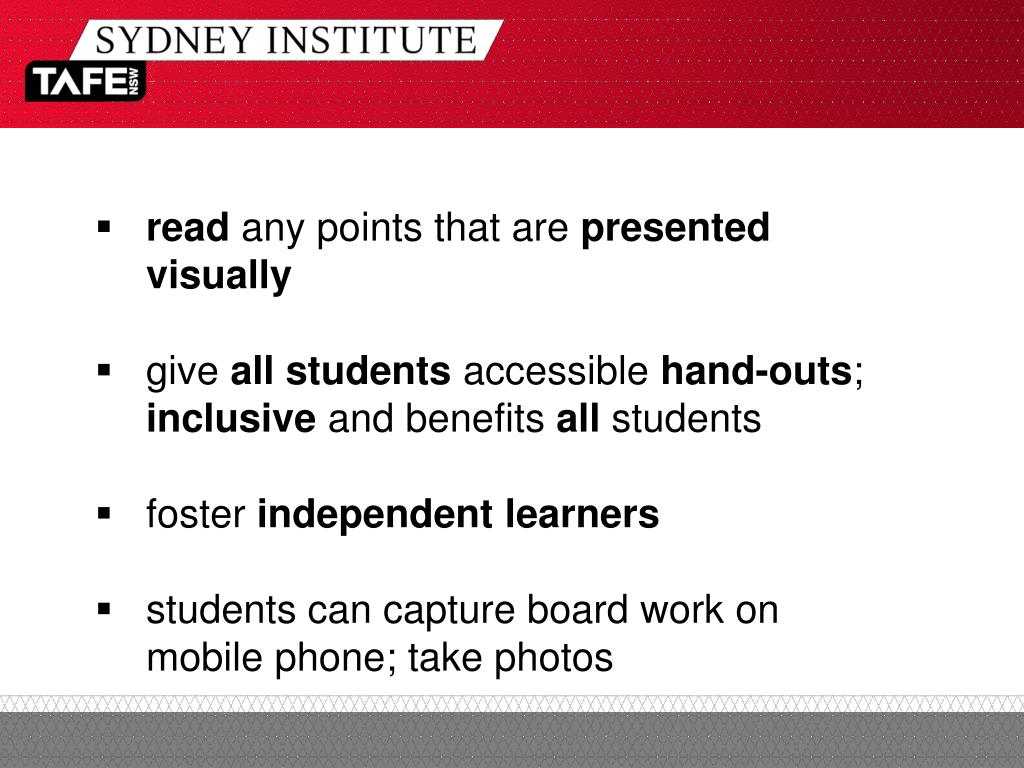 SYDNEY INSTITUTE

TAFE NSW

▪ read any points that are presented visually

▪ give all students accessible hand-outs; inclusive and benefits all students

▪ foster independent learners

▪ students can capture board work on mobile phone; take photos